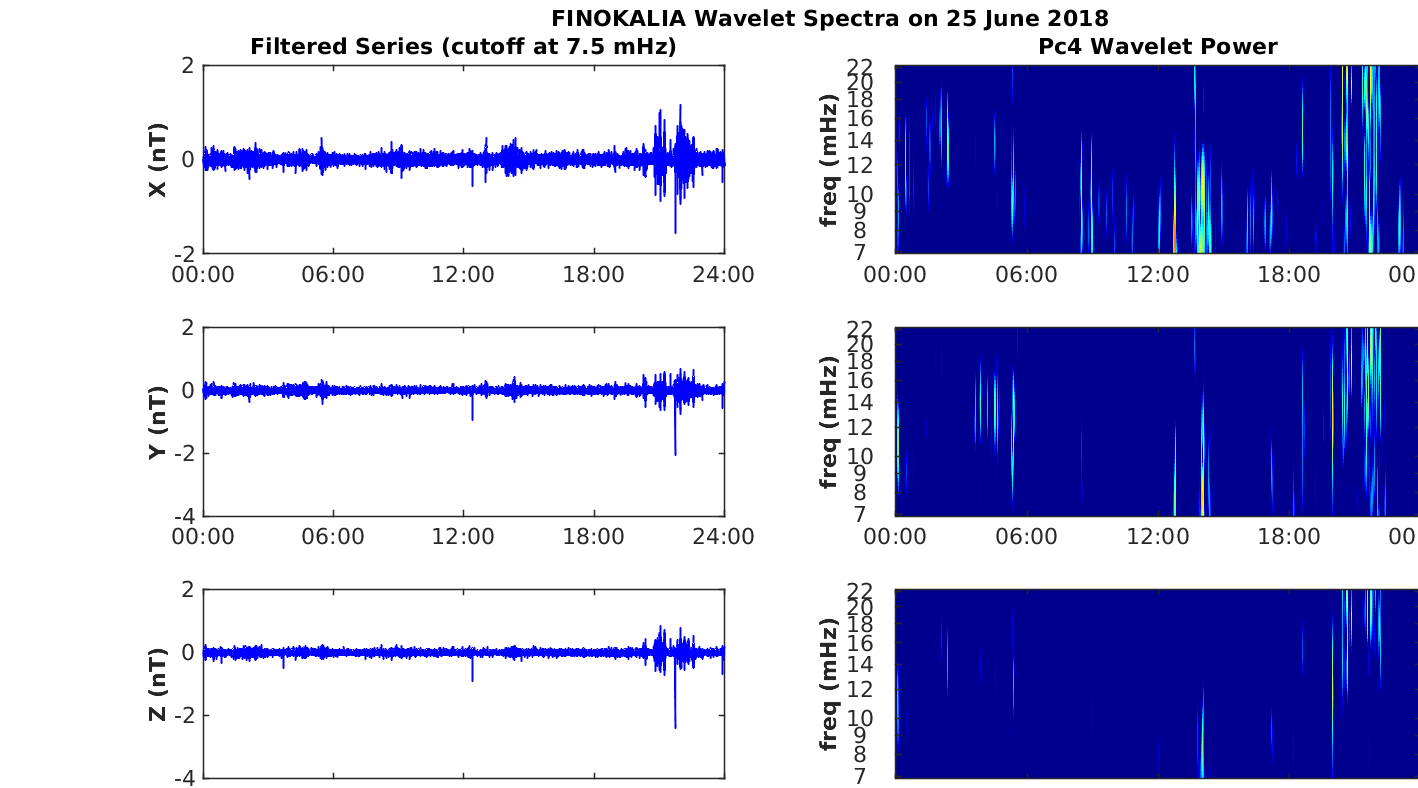 FINOKALIA Wavelet Spectra on 25 June 2018

Filtered Series (cutoff at 7.5 mHz)

X (nT)
2
0
-2
00:00 06:00 12:00 18:00 24:00

Y (nT)
2
0
-2
-4
00:00 06:00 12:00 18:00 24:00

Z (nT)
2
0
-2
-4

Pc4 Wavelet Power

freq (mHz)
22
20
18
16
14
12
10
9
8
7
00:00 06:00 12:00 18:00 00

freq (mHz)
22
20
18
16
14
12
10
9
8
7
00:00 06:00 12:00 18:00 00

freq (mHz)
22
20
18
16
14
12
10
9
8
7